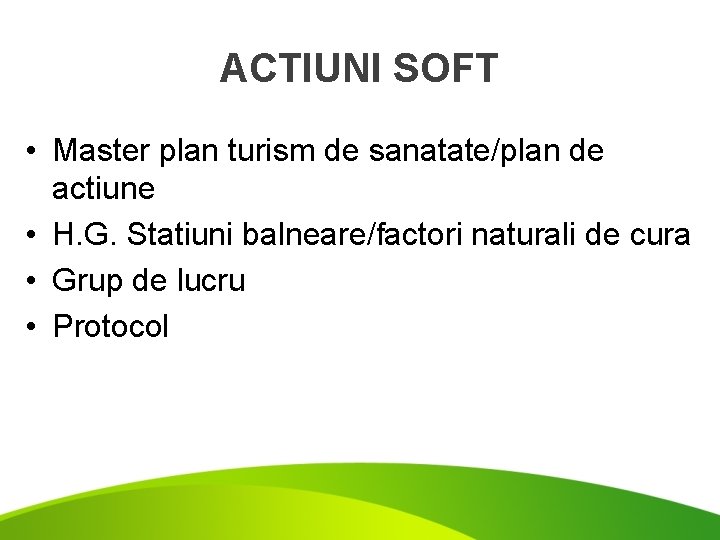 ACTIUNI SOFT

• Master plan turism de sanatate/plan de actiune
• H.G. Statiuni balneare/factori naturali de cura
• Grup de lucru
• Protocol